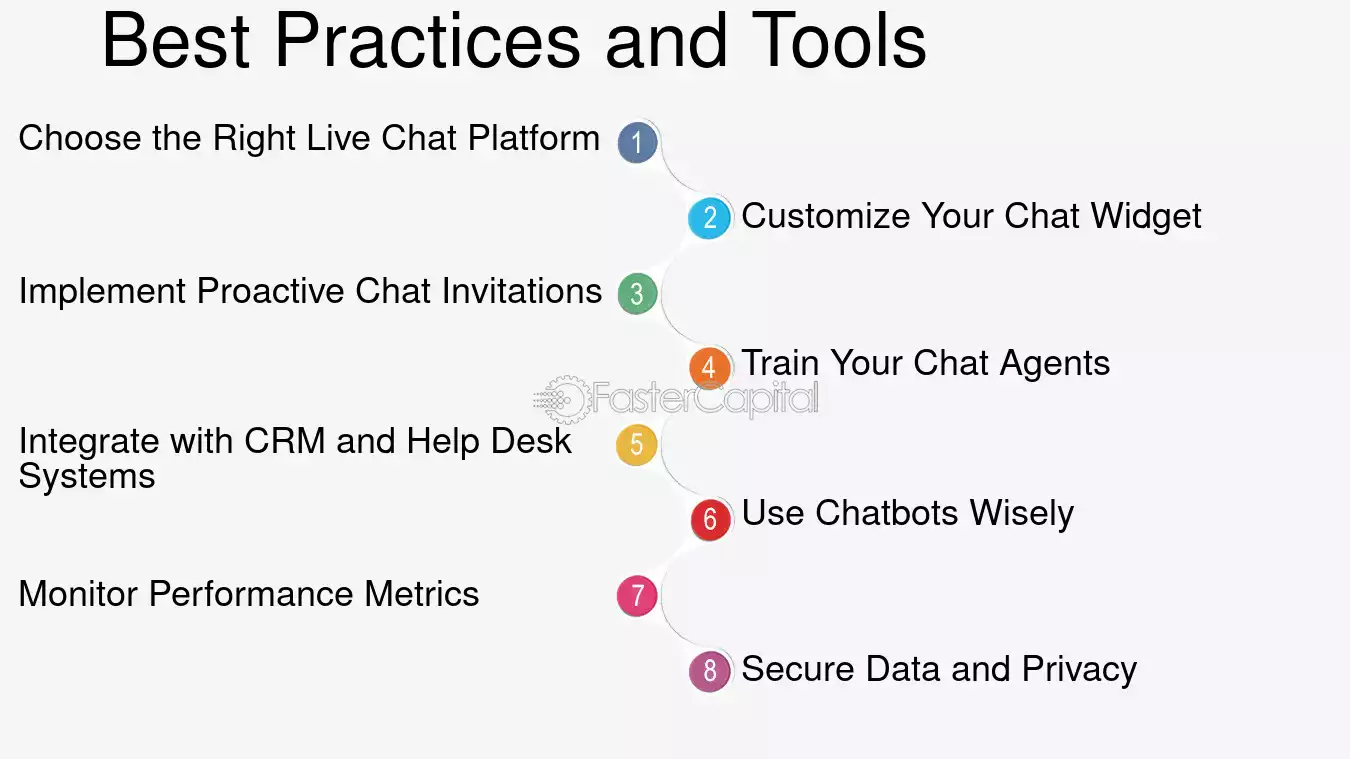 Best Practices and Tools

Choose the Right Live Chat Platform 1

2 Customize Your Chat Widget

Implement Proactive Chat Invitations 3

4 Train Your Chat Agents

Integrate with CRM and Help Desk Systems 5

6 Use Chatbots Wisely

Monitor Performance Metrics 7

8 Secure Data and Privacy

FasterCapital